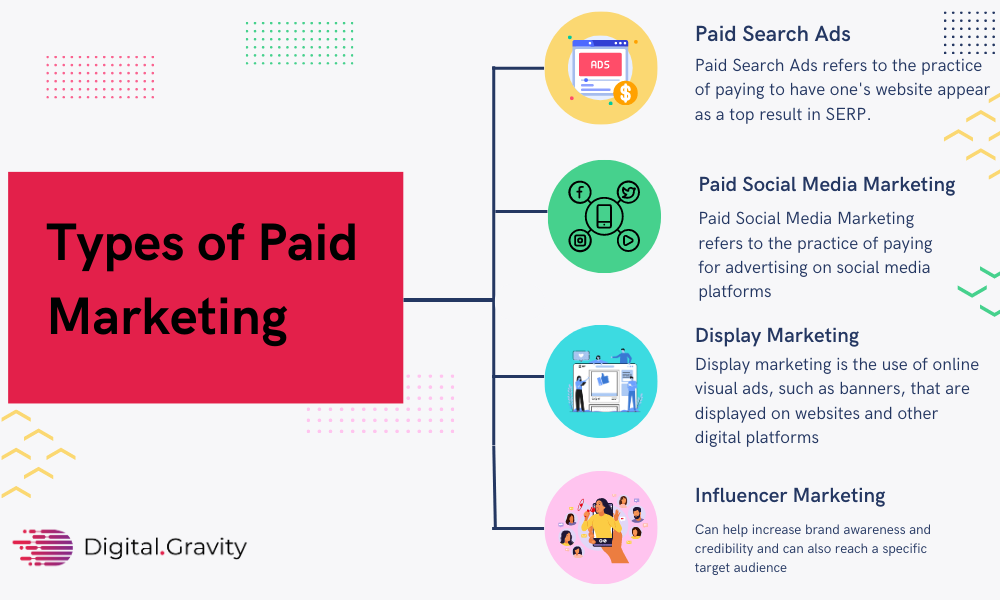 Types of Paid Marketing

ADS

Paid Search Ads
Paid Search Ads refers to the practice of paying to have one's website appear as a top result in SERP.

Paid Social Media Marketing
Paid Social Media Marketing refers to the practice of paying for advertising on social media platforms

Display Marketing
Display marketing is the use of online visual ads, such as banners, that are displayed on websites and other digital platforms

Influencer Marketing
Can help increase brand awareness and credibility and can also reach a specific target audience

Digital.Gravity